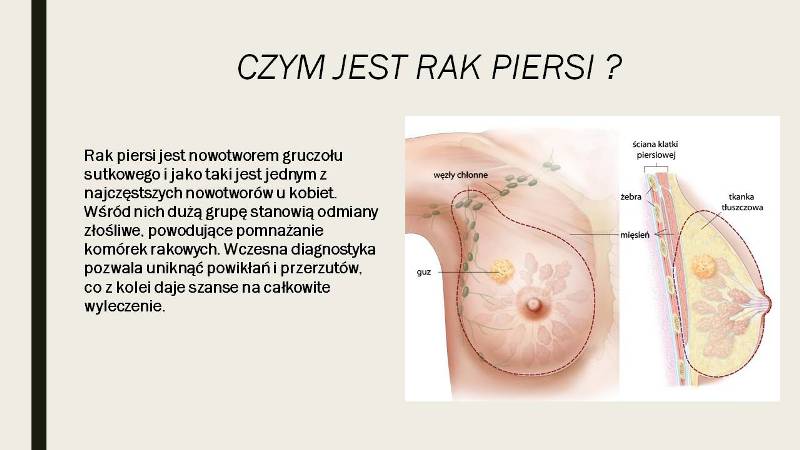 CZYM JEST RAK PIERSI ?

Rak piersi jest nowotworem gruczołu sutkowego i jako taki jest jednym z najczęstszych nowotworów u kobiet. Wśród nich dużą grupę stanowią odmiany złośliwe, powodujące pomnażanie komórek rakowych. Wczesna diagnostyka pozwala uniknąć powikłań i przerzutów, co z kolei daje szanse na całkowite wyleczenie.

węzły chłonne

guz

ściana klatki piersiowej

żebra

mięsień

tkanka tłuszczowa